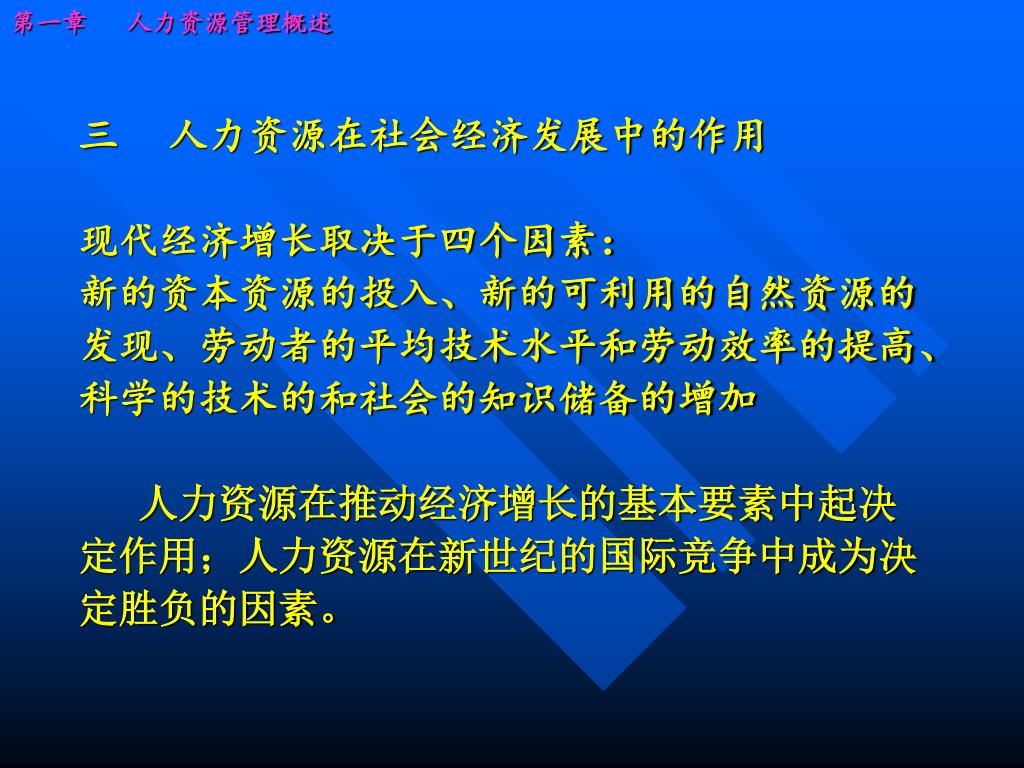 第一章　人力资源管理概述

三　人力资源在社会经济发展中的作用

现代经济增长取决于四个因素：
新的资本资源的投入、新的可利用的自然资源的发现、劳动者的平均技术水平和劳动效率的提高、科学的技术的和社会的知识储备的增加

人力资源在推动经济增长的基本要素中起决定作用；人力资源在新世纪的国际竞争中成为决定胜负的因素。